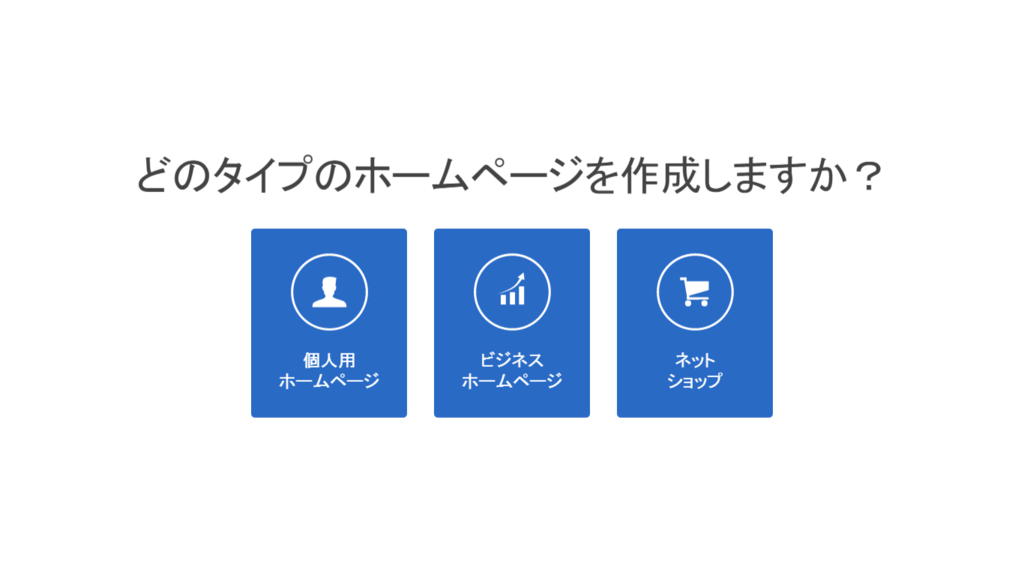 どのタイプのホームページを作成しますか？

個人用
ホームページ

ビジネス
ホームページ

ネット
ショップ